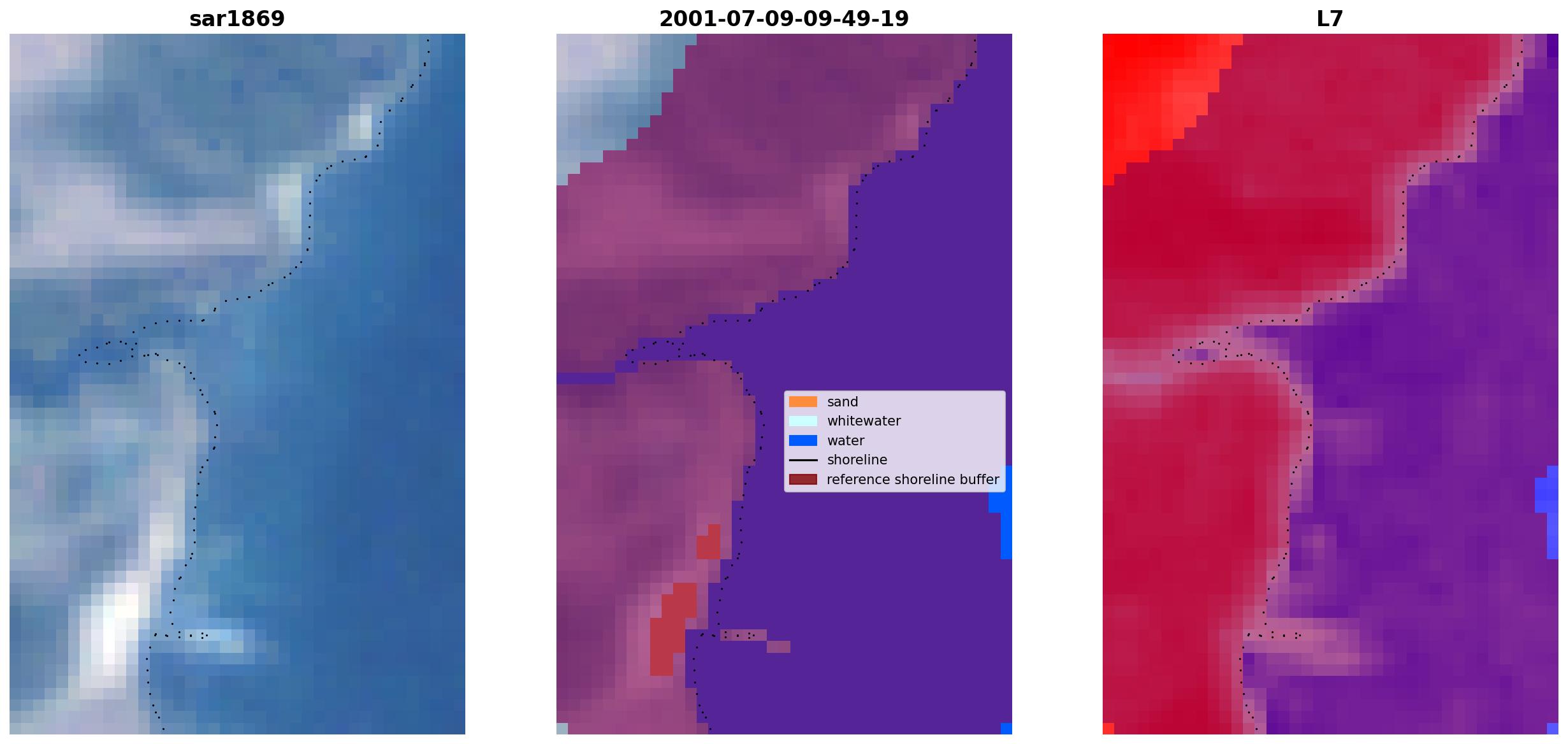 sar1869

2001-07-09-09-49-19

sand
whitewater
water
shoreline
reference shoreline buffer

L7